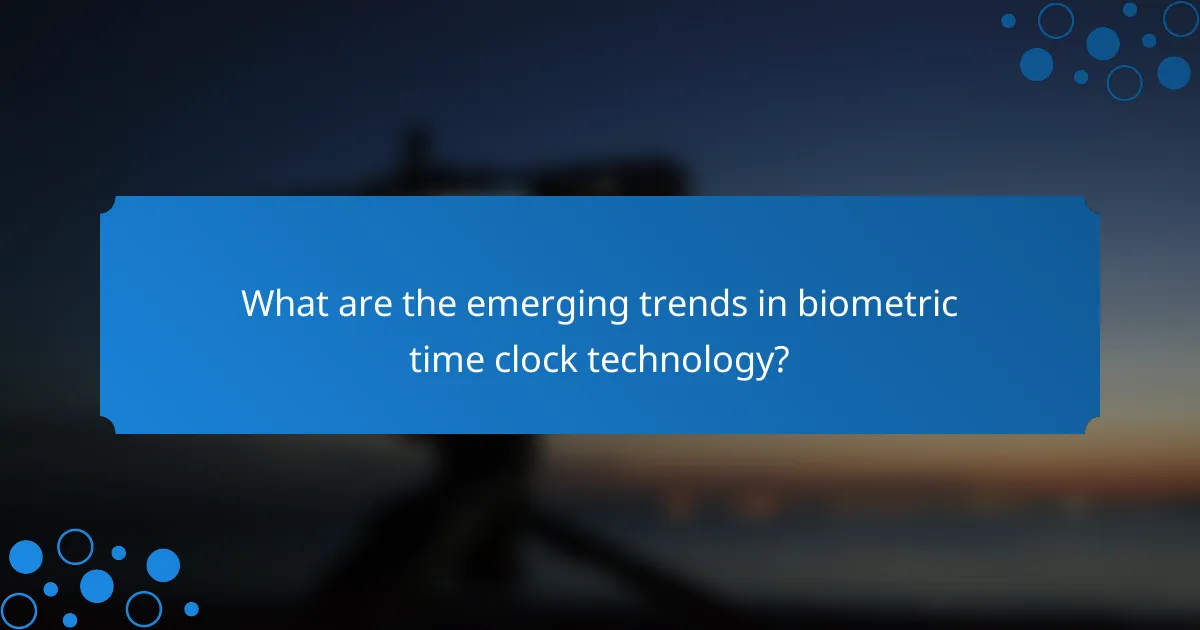 What are the emerging trends in biometric time clock technology?